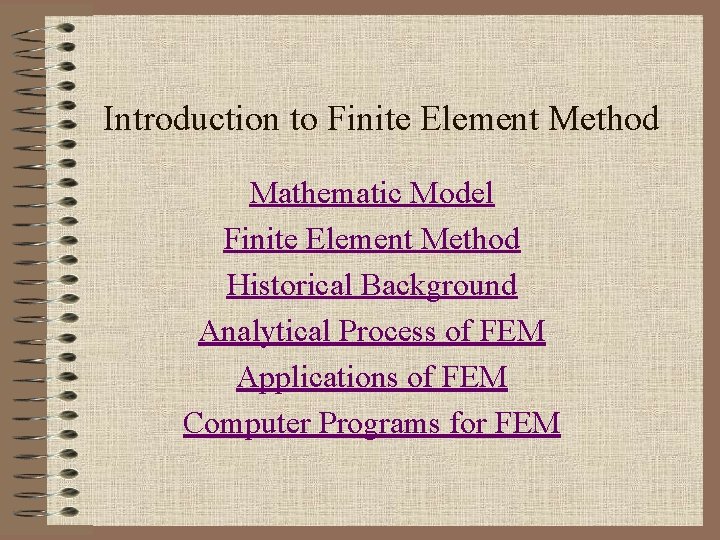 Introduction to Finite Element Method

Mathematic Model

Finite Element Method

Historical Background

Analytical Process of FEM

Applications of FEM

Computer Programs for FEM